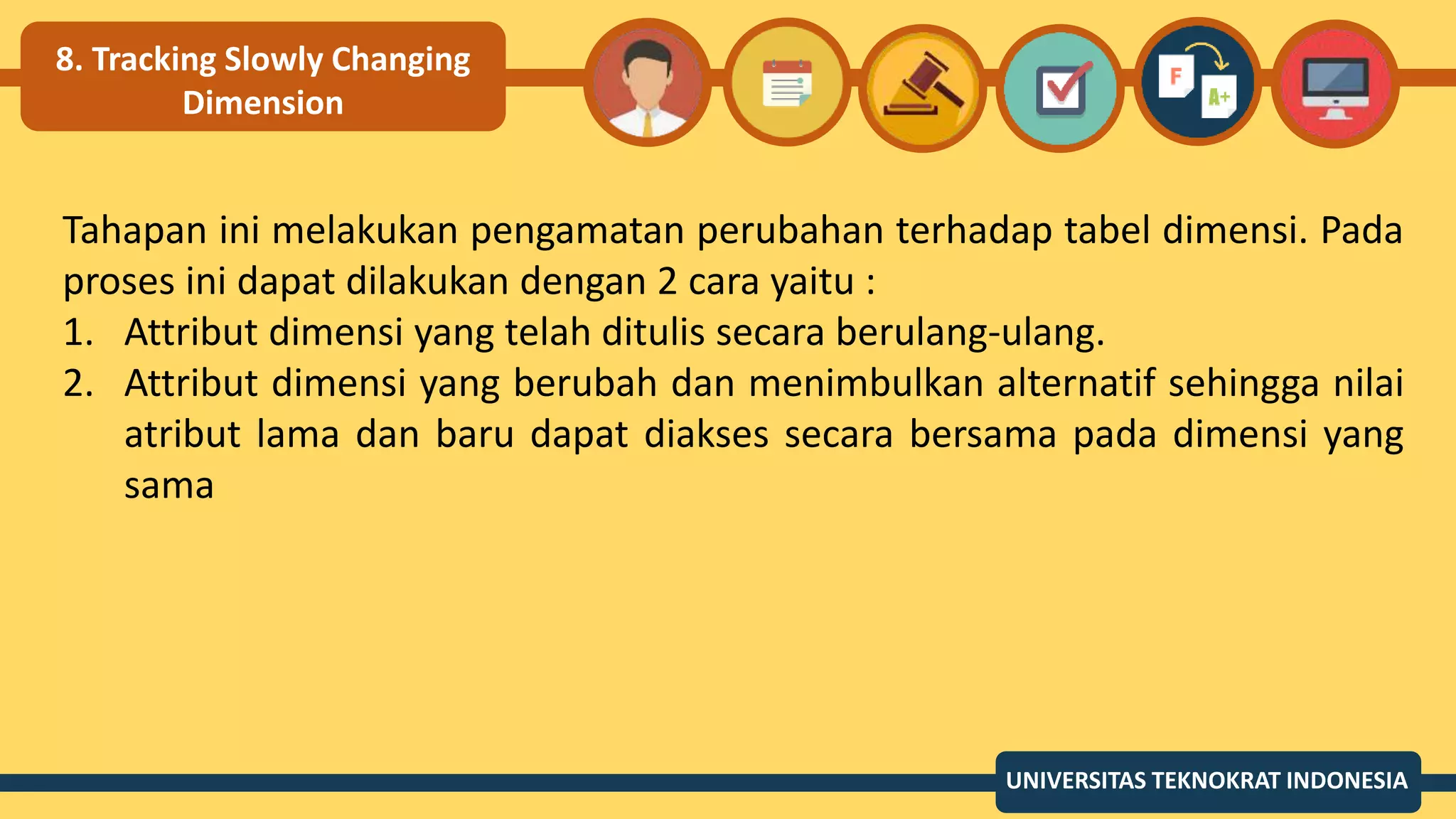 8. Tracking Slowly Changing Dimension

F

A+

Tahapan ini melakukan pengamatan perubahan terhadap tabel dimensi. Pada proses ini dapat dilakukan dengan 2 cara yaitu :

1. Attribut dimensi yang telah ditulis secara berulang-ulang.
2. Attribut dimensi yang berubah dan menimbulkan alternatif sehingga nilai atribut lama dan baru dapat diakses secara bersama pada dimensi yang sama

UNIVERSITAS TEKNOKRAT INDONESIA